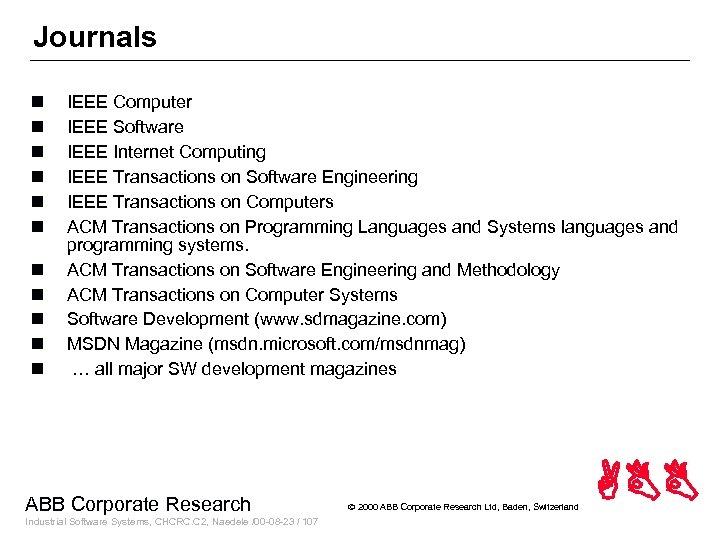 Journals

- IEEE Computer
- IEEE Software
- IEEE Internet Computing
- IEEE Transactions on Software Engineering
- IEEE Transactions on Computers
- ACM Transactions on Programming Languages and Systems languages and programming systems.
- ACM Transactions on Software Engineering and Methodology
- ACM Transactions on Computer Systems
- Software Development (www.sdmagazine.com)
- MSDN Magazine (msdn.microsoft.com/msdnmag)
- … all major SW development magazines

ABB Corporate Research
Industrial Software Systems, CHCRC.C2, Naedele /00-08-23 / 107

© 2000 ABB Corporate Research Ltd, Baden, Switzerland